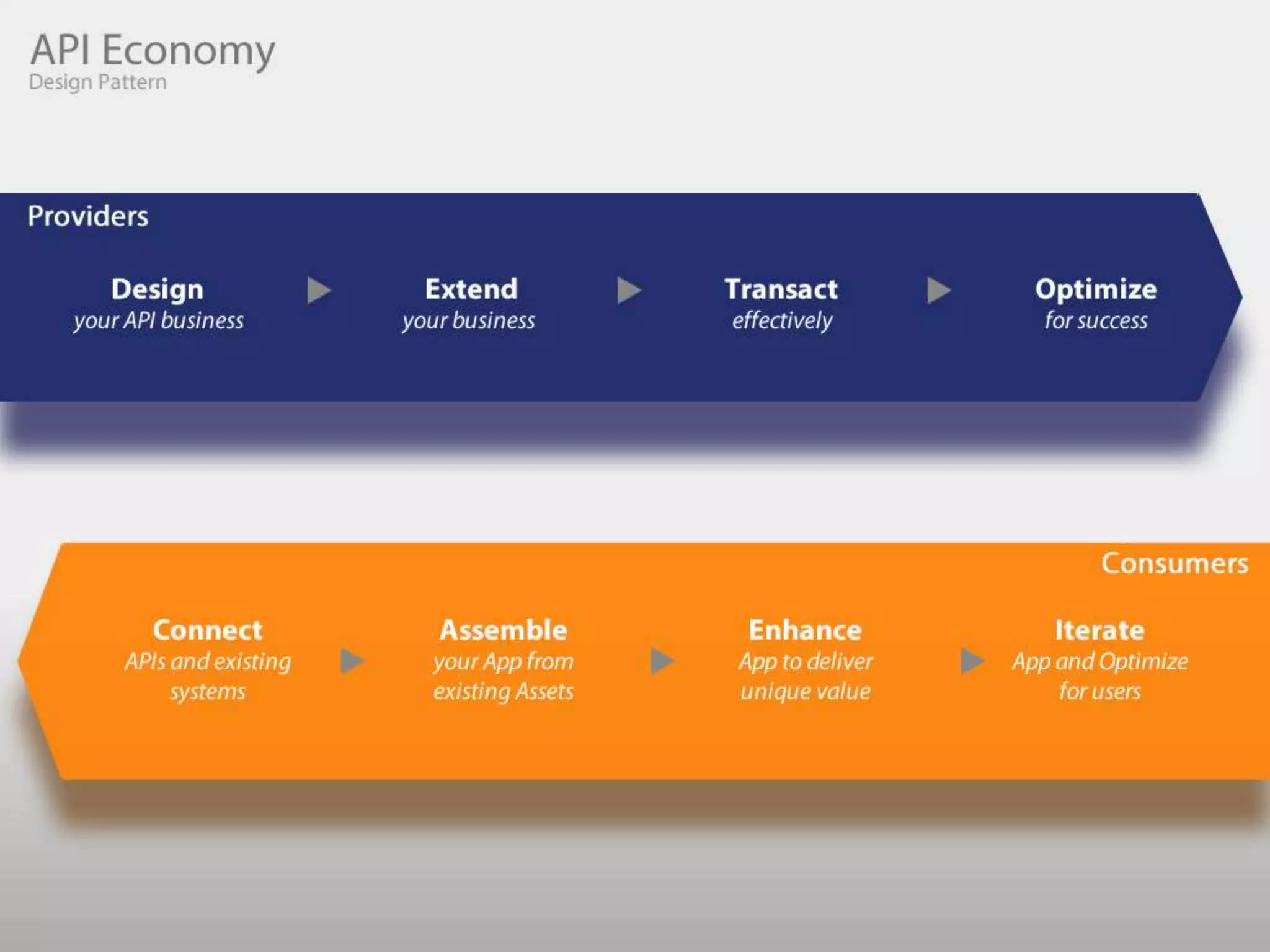 API Economy
Design Pattern

Providers

Design
your API business

Extend
your business

Transact
effectively

Optimize
for success

Consumers

Connect
APIs and existing systems

Assemble
your App from existing Assets

Enhance
App to deliver unique value

Iterate
App and Optimize for users